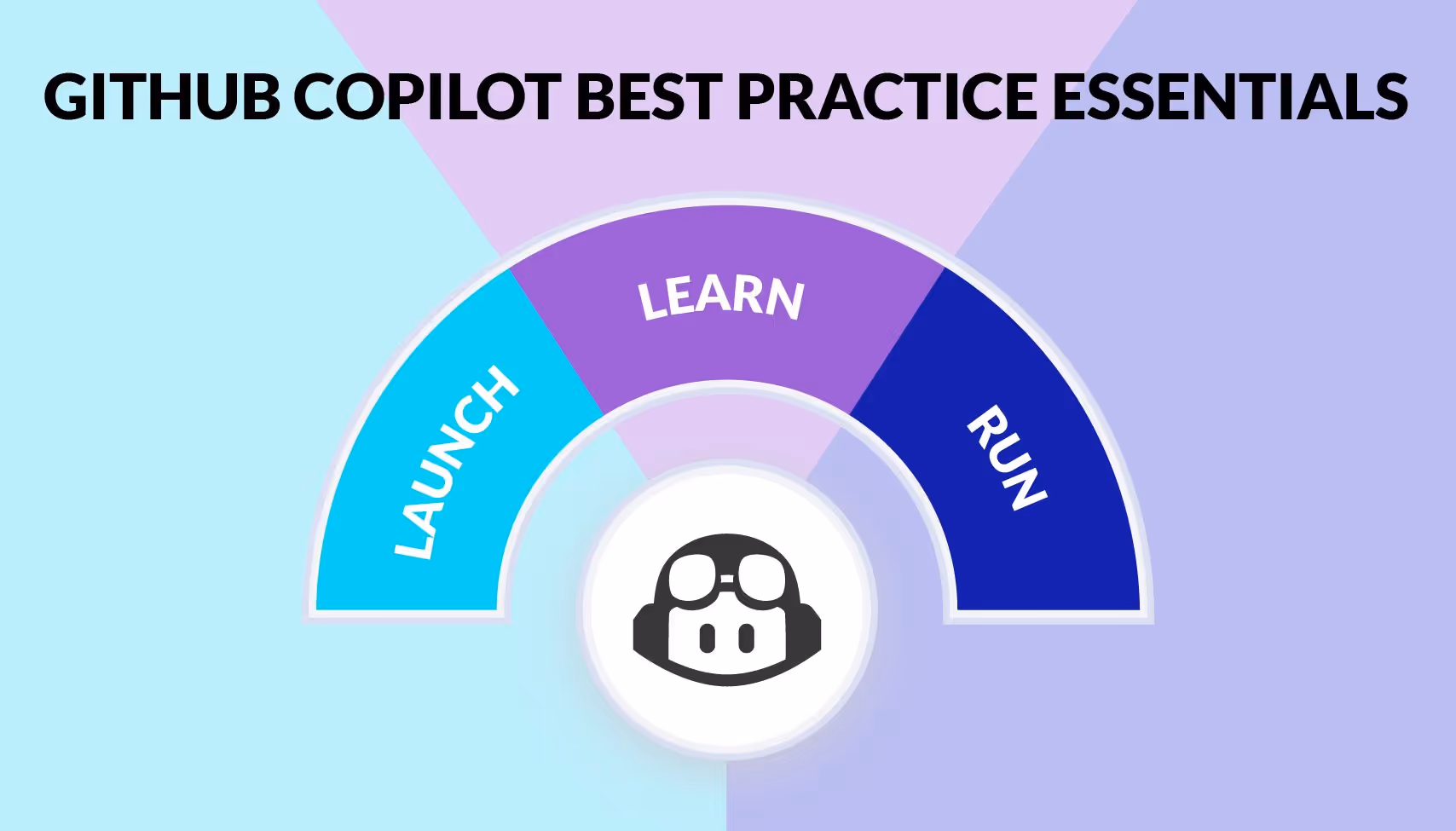 GITHUB COPILOT BEST PRACTICE ESSENTIALS

LAUNCH
LEARN
RUN